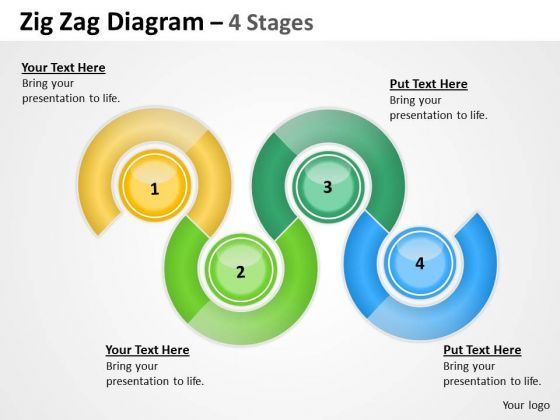 Zig Zag Diagram – 4 Stages

Your Text Here
Bring your presentation to life.

Put Text Here
Bring your presentation to life.

1

3

2

4

Your Text Here
Bring your presentation to life.

Put Text Here
Bring your presentation to life.

Your logo